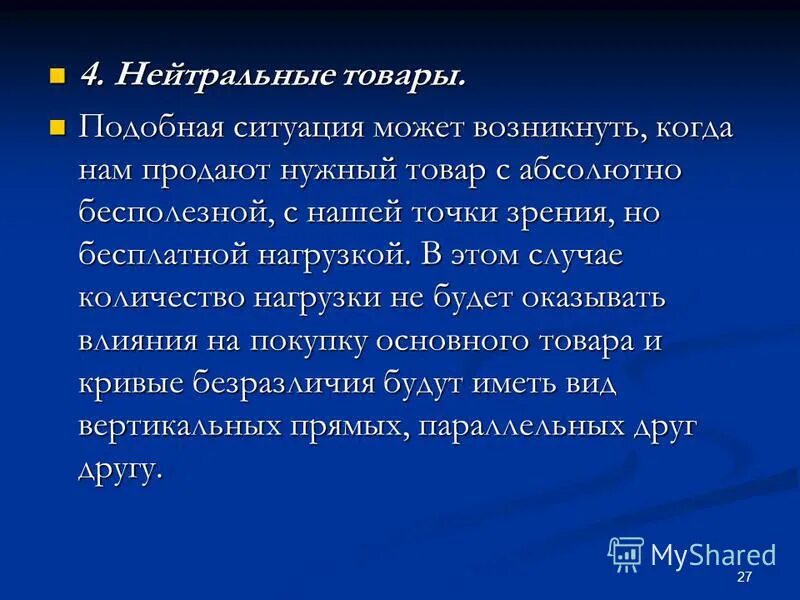 4. Нейтральные товары.

Подобная ситуация может возникнуть, когда нам продают нужный товар с абсолютно бесполезной, с нашей точки зрения, но бесплатной нагрузкой. В этом случае количество нагрузки не будет оказывать влияния на покупку основного товара и кривые безразличия будут иметь вид вертикальных прямых, параллельных друг другу.

MyShared

27